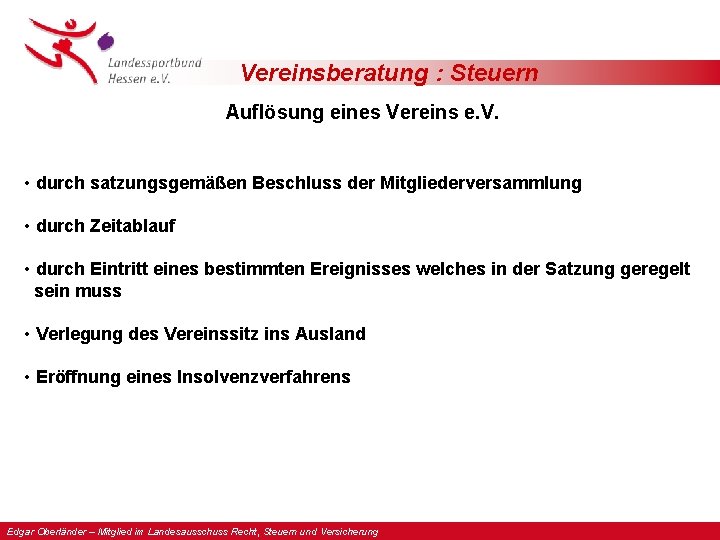 Landessportbund Hessen e.V.

Vereinsberatung : Steuern

Auflösung eines Vereins e.V.

• durch satzungsgemäßen Beschluss der Mitgliederversammlung

• durch Zeitablauf

• durch Eintritt eines bestimmten Ereignisses welches in der Satzung geregelt sein muss

• Verlegung des Vereinssitz ins Ausland

• Eröffnung eines Insolvenzverfahrens

Edgar Oberländer – Mitglied im Landesausschuss Recht, Steuern und Versicherung